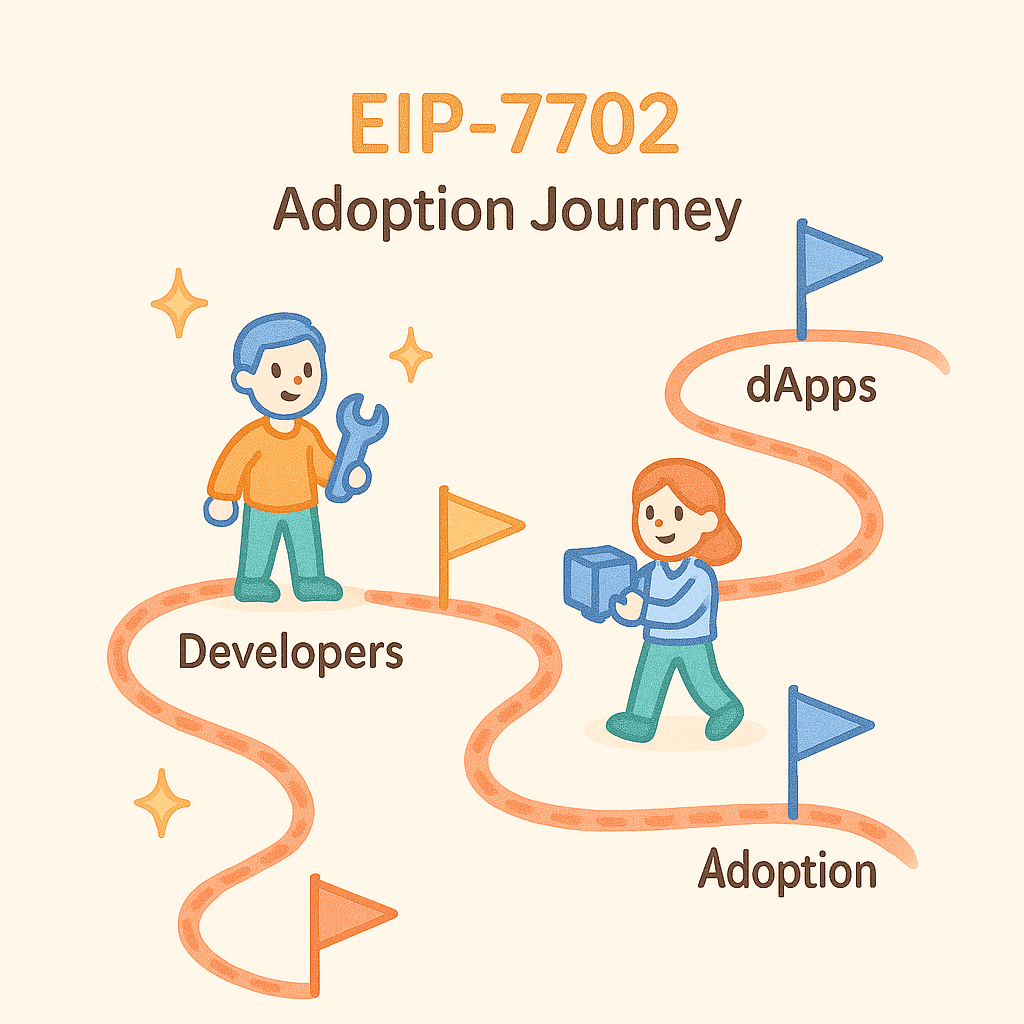 EIP-7702
Adoption Journey

dApps

Developers

Adoption